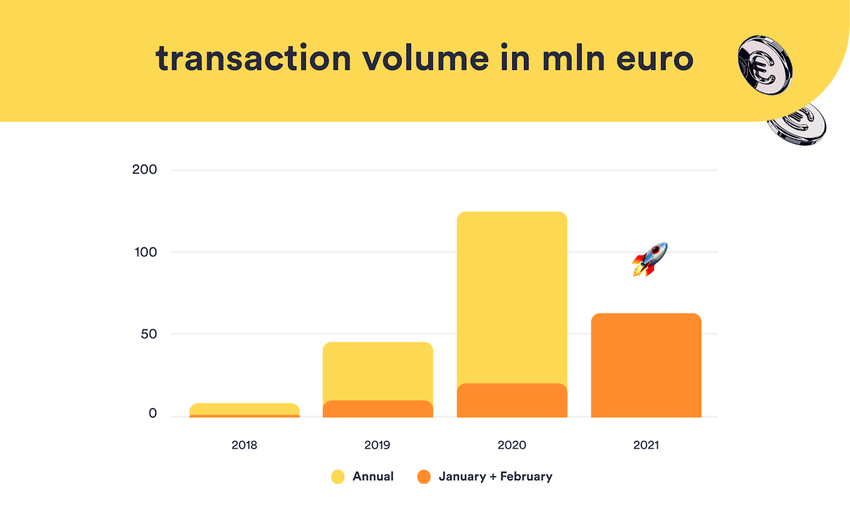 transaction volume in mln euro

200

100

50

0

2018

2019

2020

2021

Annual

January + February